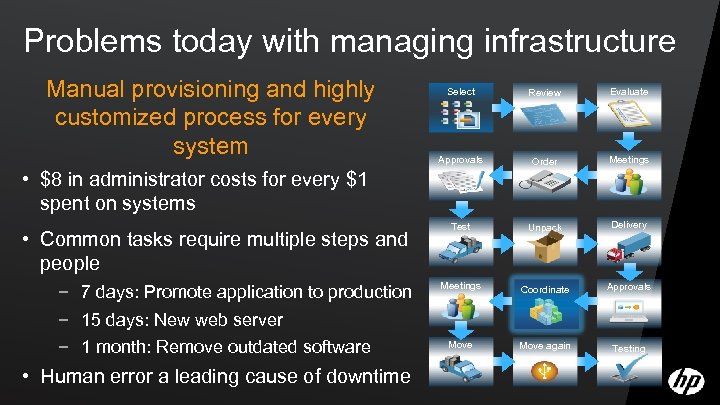 Problems today with managing infrastructure

Manual provisioning and highly customized process for every system

• $8 in administrator costs for every $1 spent on systems

• Common tasks require multiple steps and people

− 7 days: Promote application to production

− 15 days: New web server

− 1 month: Remove outdated software

• Human error a leading cause of downtime

Select
Review
Evaluate
Approvals
Order
Meetings
Test
Unpack
Delivery
Meetings
Coordinate
Approvals
Move
Move again
Testing

hp